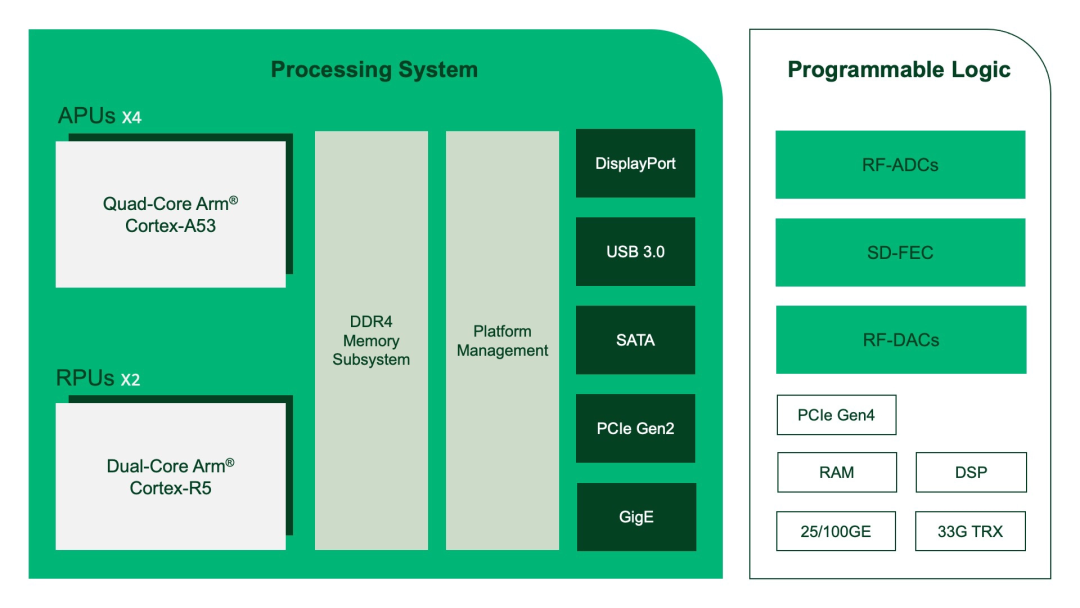 Processing System

APUs X4

Quad-Core Arm®
Cortex-A53

RPUs X2

Dual-Core Arm®
Cortex-R5

DDR4
Memory
Subsystem

Platform
Management

DisplayPort

USB 3.0

SATA

PCIe Gen2

GigE

Programmable Logic

RF-ADCs

SD-FEC

RF-DACs

PCIe Gen4

RAM

DSP

25/100GE

33G TRX